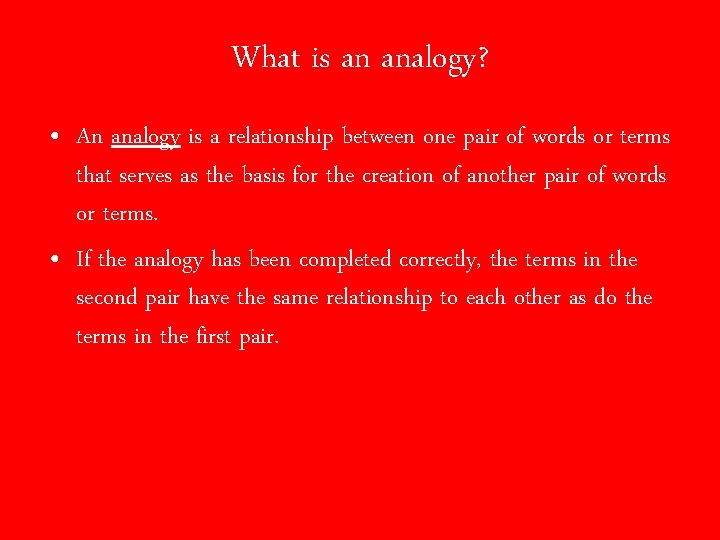 What is an analogy?

• An analogy is a relationship between one pair of words or terms that serves as the basis for the creation of another pair of words or terms.

• If the analogy has been completed correctly, the terms in the second pair have the same relationship to each other as do the terms in the first pair.